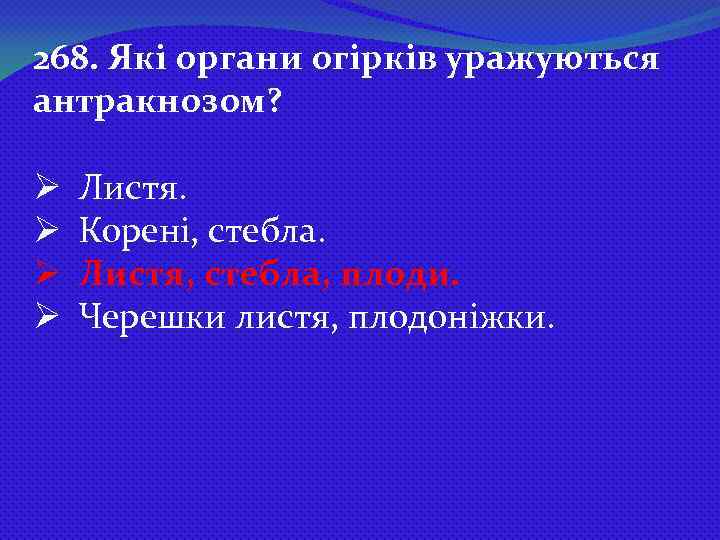 268. Які органи огірків уражуються антракнозом?

➢ Листя.
➢ Корені, стебла.
➢ Листя, стебла, плоди.
➢ Черешки листя, плодоніжки.